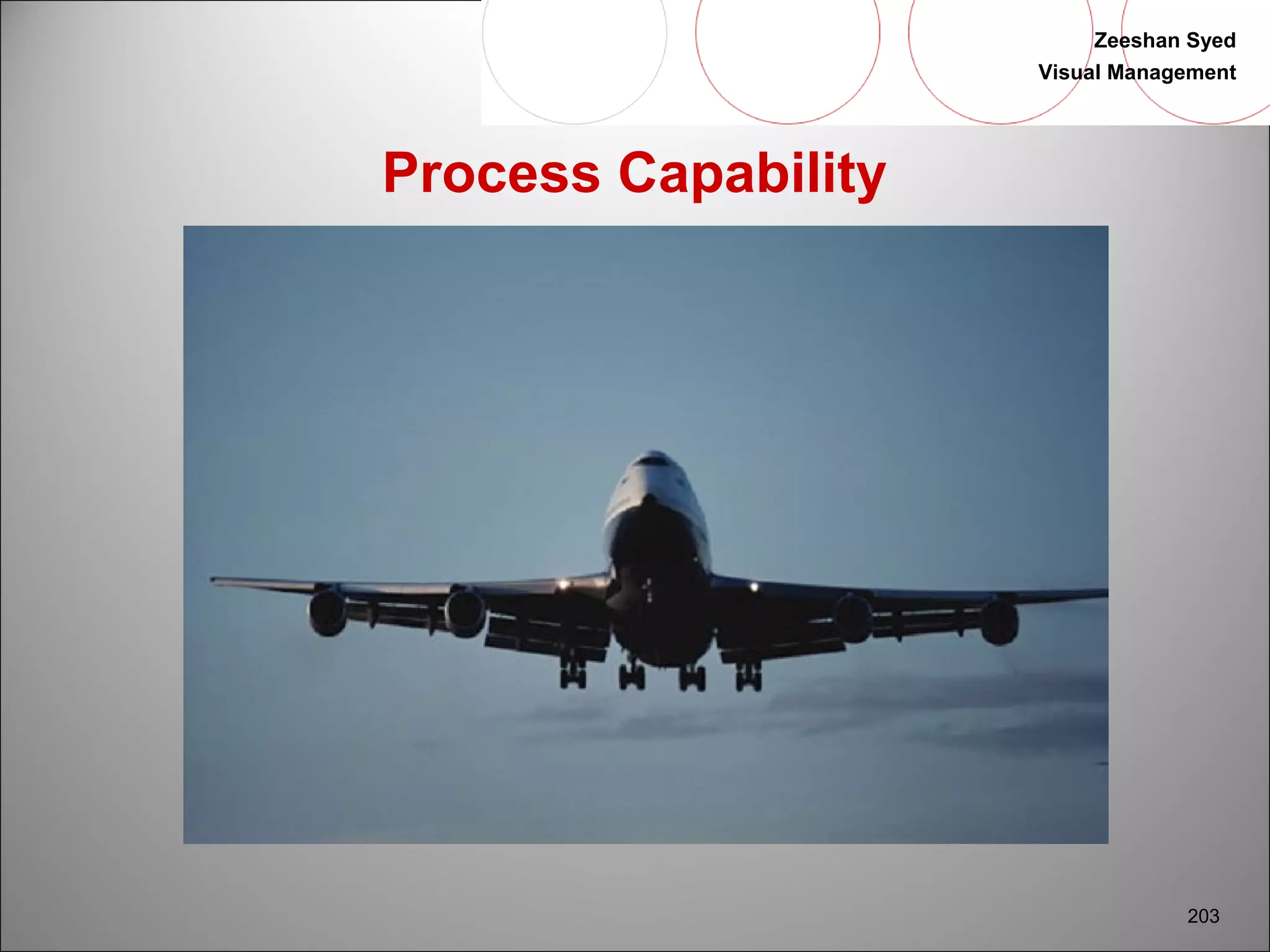 Zeeshan Syed
Visual Management

Process Capability

203